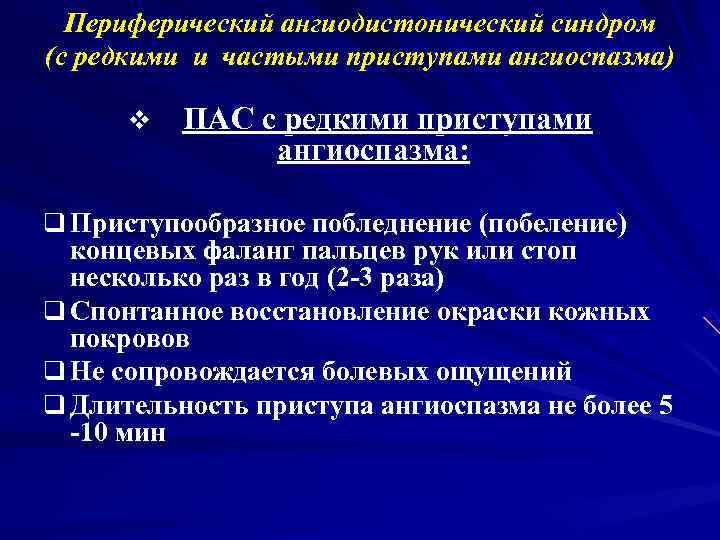 Периферический ангиодистонический синдром (с редкими и частыми приступами ангиоспазма)

❖ ПАС с редкими приступами ангиоспазма:

❑ Приступообразное побледнение (побеление) концевых фаланг пальцев рук или стоп несколько раз в год (2-3 раза)

❑ Спонтанное восстановление окраски кожных покровов

❑ Не сопровождается болевых ощущений

❑ Длительность приступа ангиоспазма не более 5 -10 мин